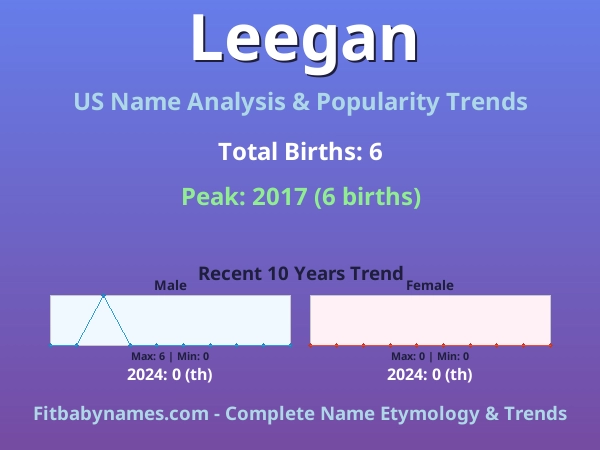 Leegan

US Name Analysis & Popularity Trends

Total Births: 6

Peak: 2017 (6 births)

Recent 10 Years Trend

Male

Max: 6 | Min: 0

2024: 0 (th)

Female

Max: 0 | Min: 0

2024: 0 (th)

Fitbabynames.com - Complete Name Etymology & Trends